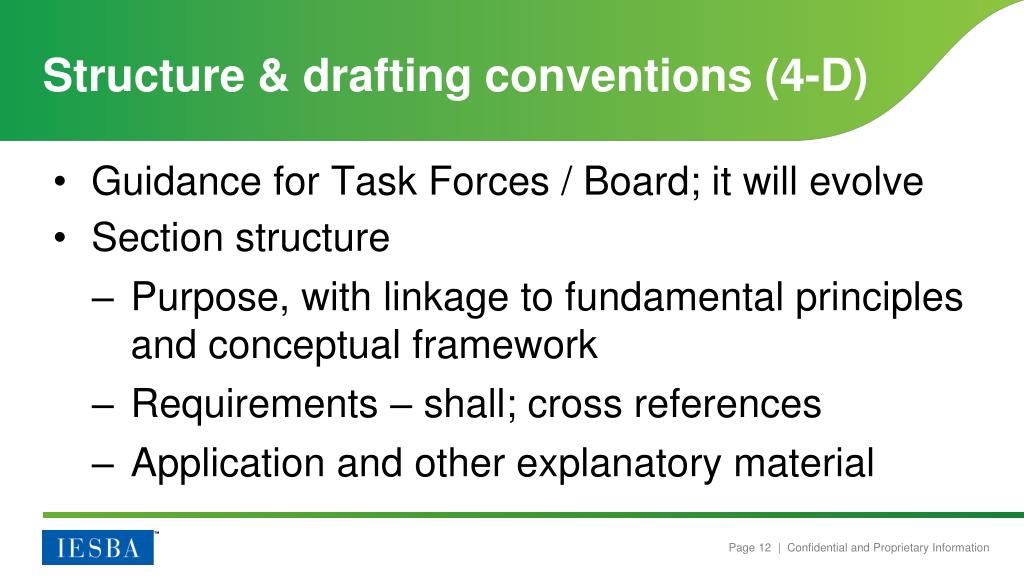 Structure & drafting conventions (4-D)

• Guidance for Task Forces / Board; it will evolve
• Section structure
– Purpose, with linkage to fundamental principles and conceptual framework
– Requirements – shall; cross references
– Application and other explanatory material

IESBA™

Page 12 | Confidential and Proprietary Information